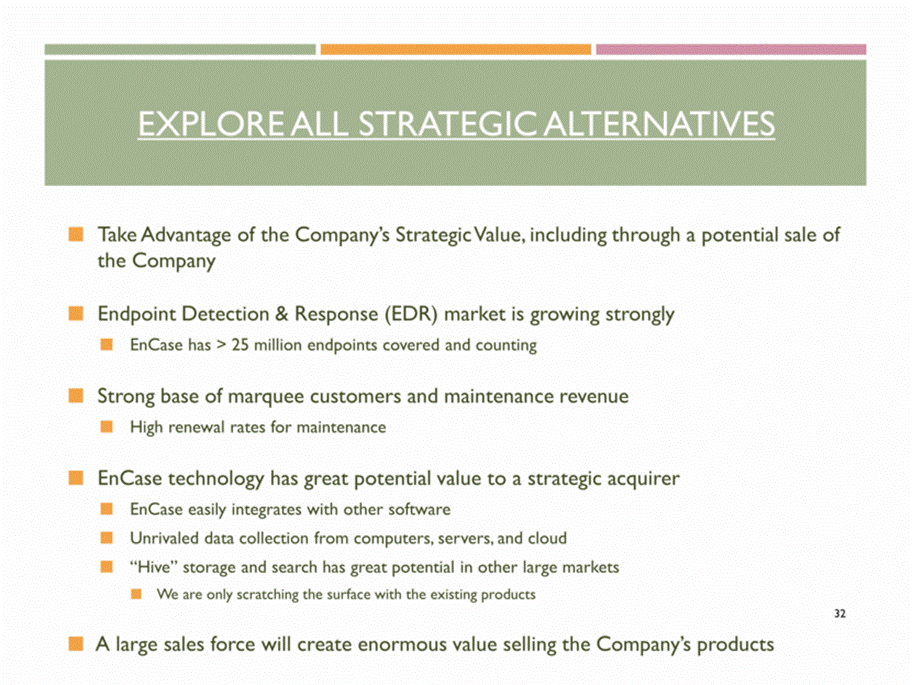 EXPLORE ALL STRATEGIC ALTERNATIVES

Take Advantage of the Company's Strategic Value, including through a potential sale of the Company

Endpoint Detection & Response (EDR) market is growing strongly

EnCase has > 25 million endpoints covered and counting

Strong base of marquee customers and maintenance revenue

High renewal rates for maintenance

EnCase technology has great potential value to a strategic acquirer

EnCase easily integrates with other software

Unrivaled data collection from computers, servers, and cloud

"Hive" storage and search has great potential in other large markets

We are only scratching the surface with the existing products

32

A large sales force will create enormous value selling the Company's products